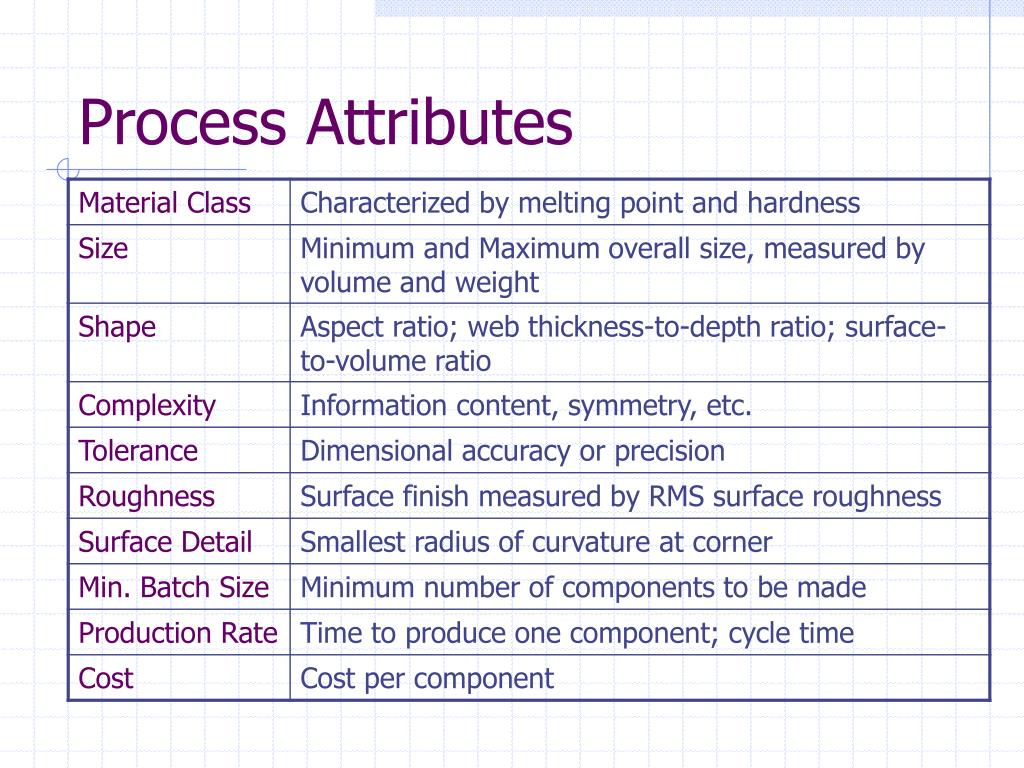 Process Attributes

| Material Class | Characterized by melting point and hardness |
|---|---|
| Size | Minimum and Maximum overall size, measured by volume and weight |
| Shape | Aspect ratio; web thickness-to-depth ratio; surface-to-volume ratio |
| Complexity | Information content, symmetry, etc. |
| Tolerance | Dimensional accuracy or precision |
| Roughness | Surface finish measured by RMS surface roughness |
| Surface Detail | Smallest radius of curvature at corner |
| Min. Batch Size | Minimum number of components to be made |
| Production Rate | Time to produce one component; cycle time |
| Cost | Cost per component |